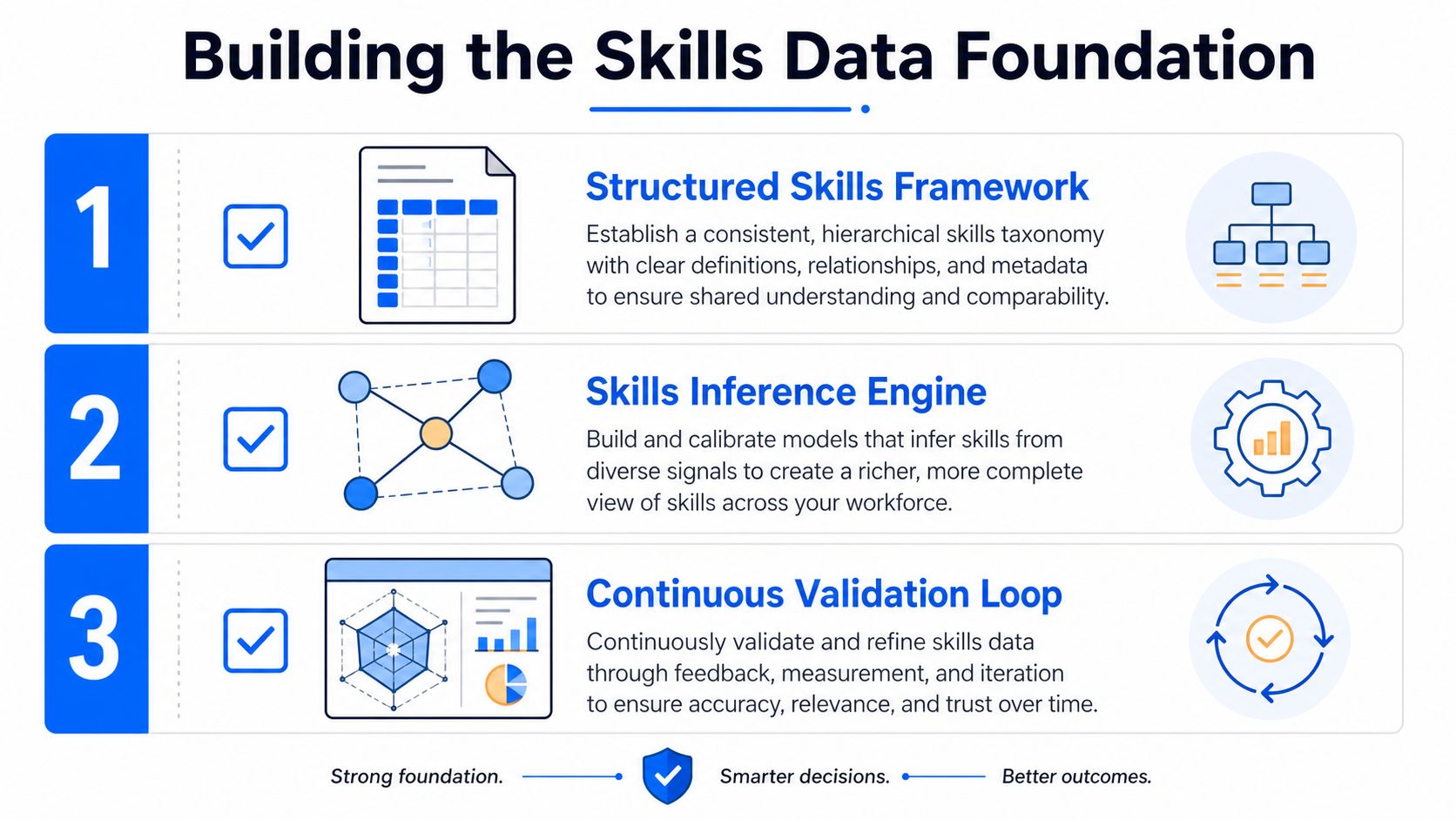 Building the Skills Data Foundation

1

Structured Skills Framework

Establish a consistent, hierarchical skills taxonomy with clear definitions, relationships, and metadata to ensure shared understanding and comparability.

2

Skills Inference Engine

Build and calibrate models that infer skills from diverse signals to create a richer, more complete view of skills across your workforce.

3

Continuous Validation Loop

Continuously validate and refine skills data through feedback, measurement, and iteration to ensure accuracy, relevance, and trust over time.

Strong foundation. Smarter decisions. Better outcomes.